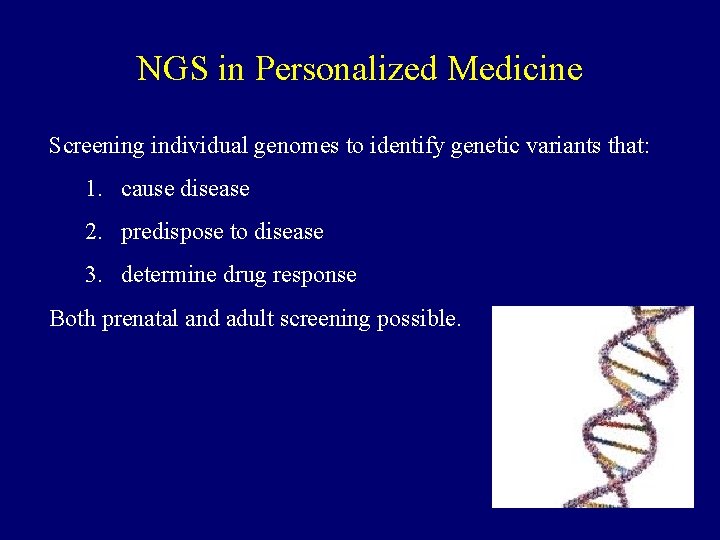 NGS in Personalized Medicine

Screening individual genomes to identify genetic variants that:

1. cause disease
2. predispose to disease
3. determine drug response

Both prenatal and adult screening possible.